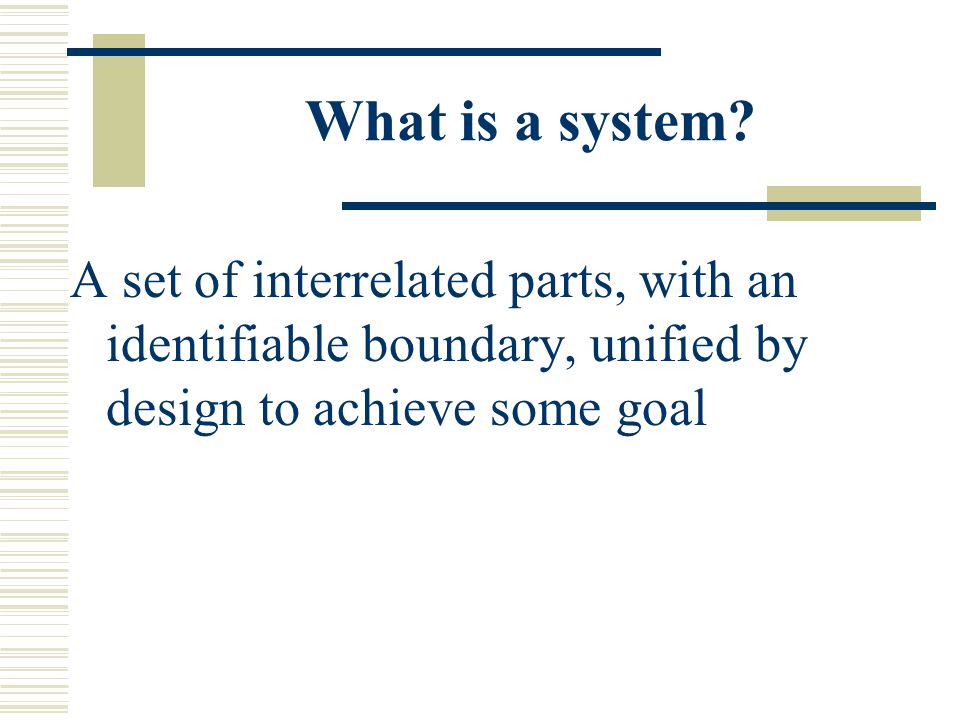 What is a system?

A set of interrelated parts, with an identifiable boundary, unified by design to achieve some goal